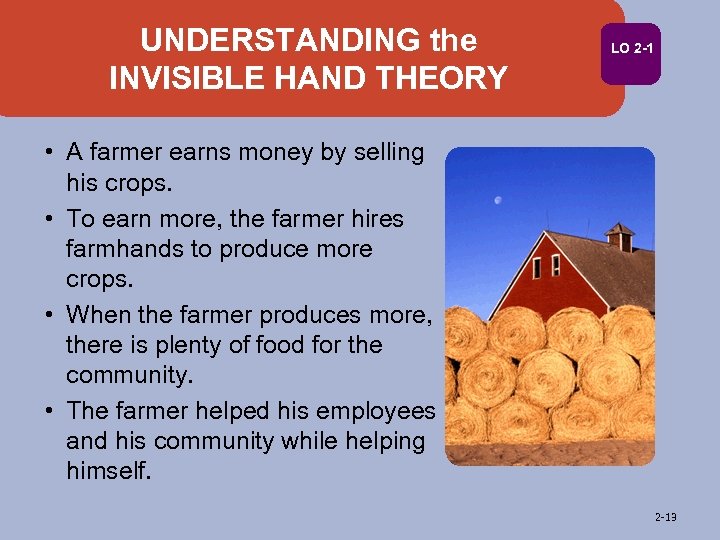 UNDERSTANDING the INVISIBLE HAND THEORY

LO 2-1

• A farmer earns money by selling his crops.
• To earn more, the farmer hires farmhands to produce more crops.
• When the farmer produces more, there is plenty of food for the community.
• The farmer helped his employees and his community while helping himself.

2-19